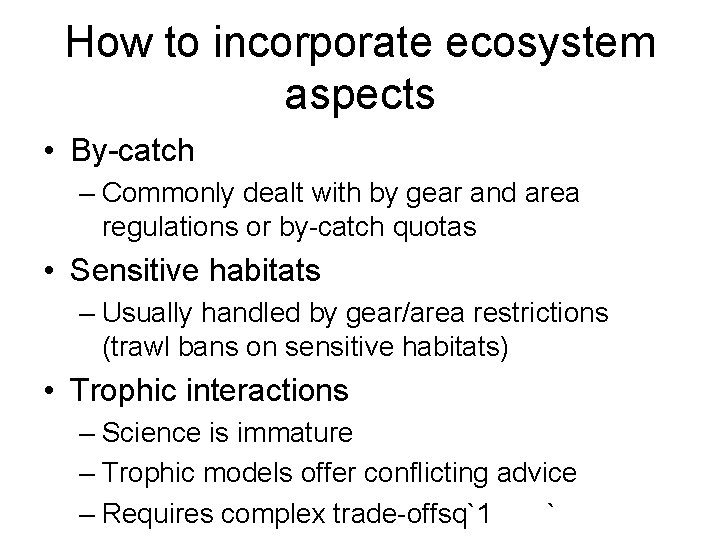 How to incorporate ecosystem aspects

• By-catch
– Commonly dealt with by gear and area regulations or by-catch quotas
• Sensitive habitats
– Usually handled by gear/area restrictions (trawl bans on sensitive habitats)
• Trophic interactions
– Science is immature
– Trophic models offer conflicting advice
– Requires complex trade-offsq`1 `